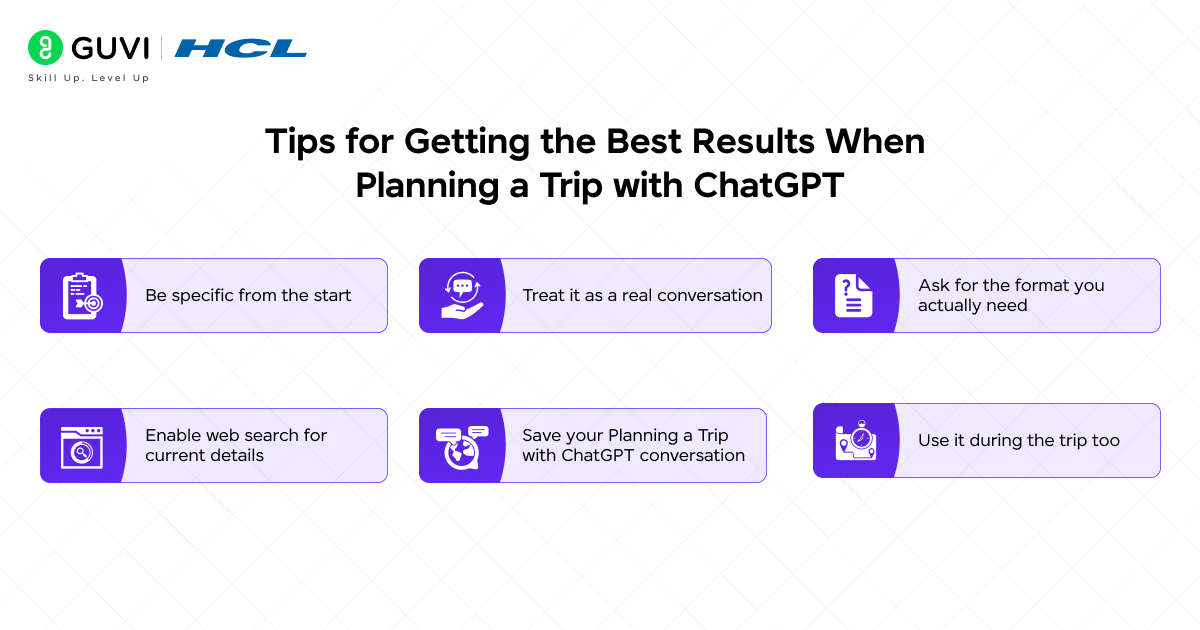 GUVI | HCL
Skill Up. Level Up

Tips for Getting the Best Results When Planning a Trip with ChatGPT

Be specific from the start

Treat it as a real conversation

Ask for the format you actually need

Enable web search for current details

Save your Planning a Trip with ChatGPT conversation

Use it during the trip too